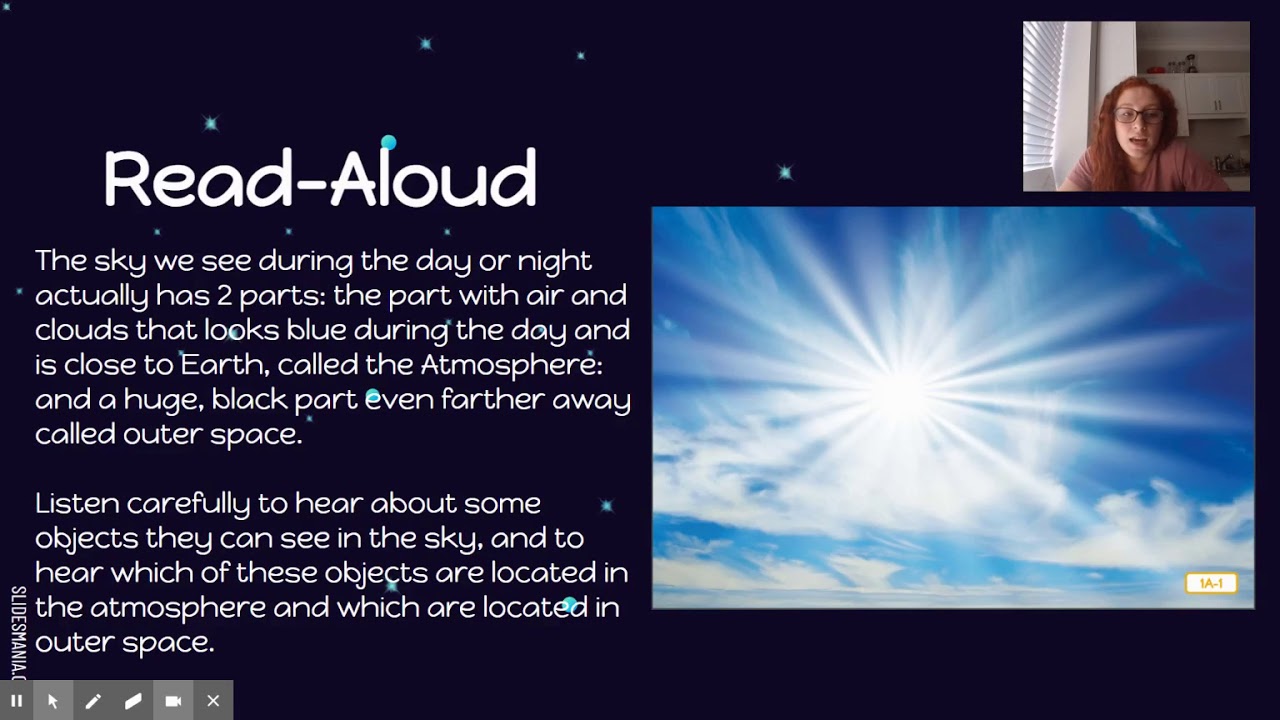 Read-Aloud

The sky we see during the day or night actually has 2 parts: the part with air and clouds that looks blue during the day and is close to Earth, called the Atmosphere: and a huge, black part even farther away called outer space.

Listen carefully to hear about some objects they can see in the sky, and to hear which of these objects are located in the atmosphere and which are located in outer space.

1A-1

SLIDESMANIA.C